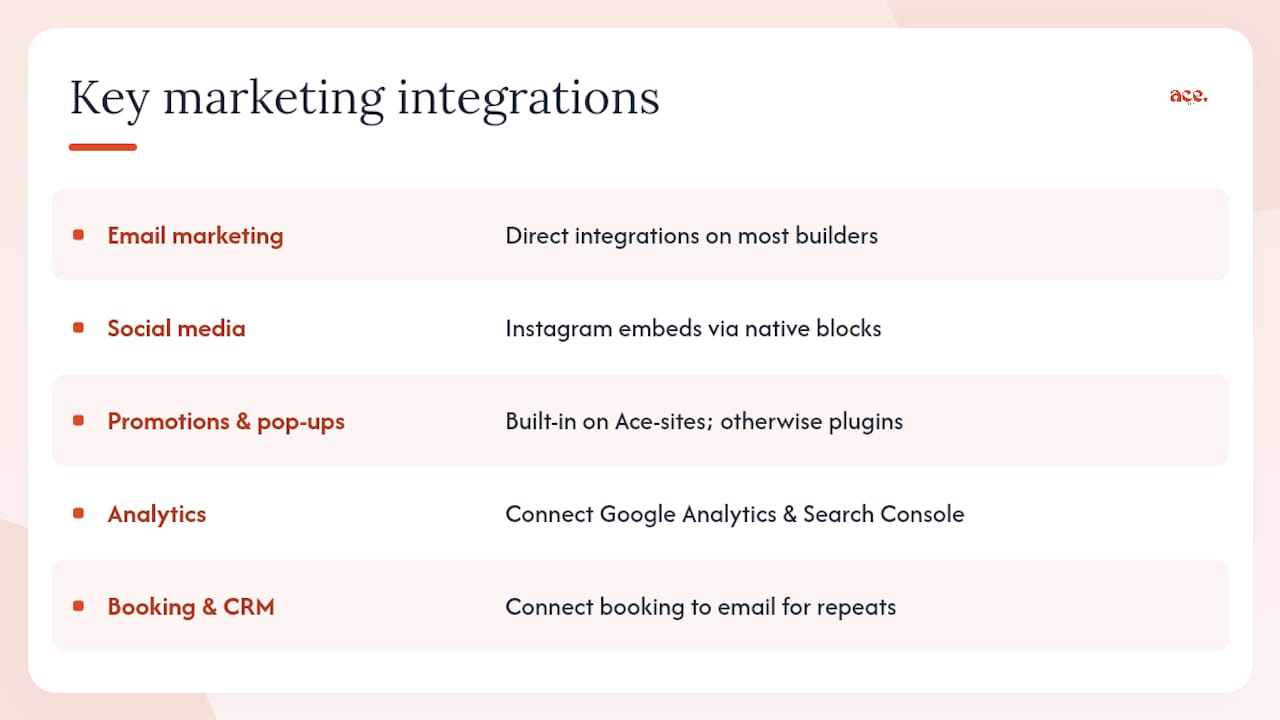 Key marketing integrations

ace.

| | |
|---|---|
| Email marketing | Direct integrations on most builders |
| Social media | Instagram embeds via native blocks |
| Promotions & pop-ups | Built-in on Ace-sites; otherwise plugins |
| Analytics | Connect Google Analytics & Search Console |
| Booking & CRM | Connect booking to email for repeats |